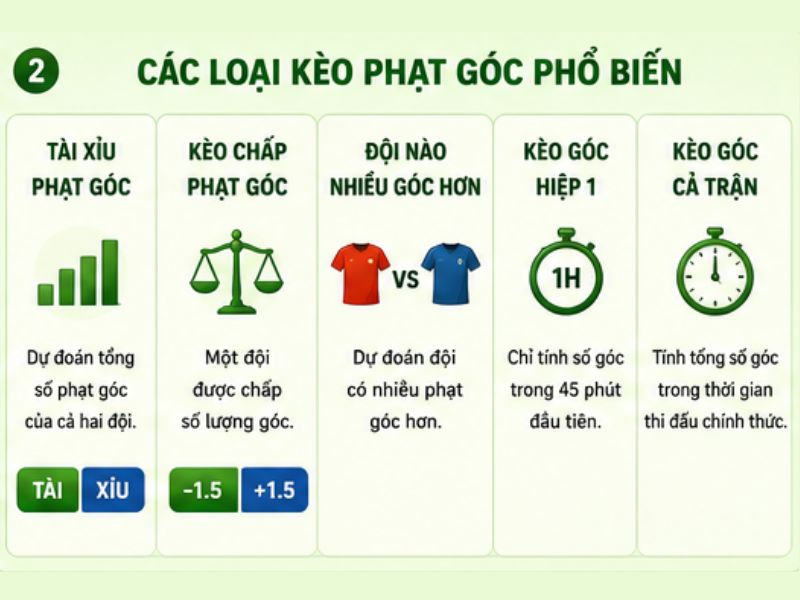 2 CÁC LOẠI KÈO PHẠT GÓC PHỔ BIẾN

TÀI XỈU PHẠT GÓC

Dự đoán tổng số phạt góc của cả hai đội.

TÀI XỈU

KÈO CHẤP PHẠT GÓC

Một đội được chấp số lượng góc.

-1.5 +1.5

ĐỘI NÀO NHIỀU GÓC HƠN

VS

Dự đoán đội có nhiều phạt góc hơn.

KÈO GÓC HIỆP 1

1H

Chỉ tính số góc trong 45 phút đầu tiên.

KÈO GÓC CẢ TRẬN

Tính tổng số góc trong thời gian thi đấu chính thức.